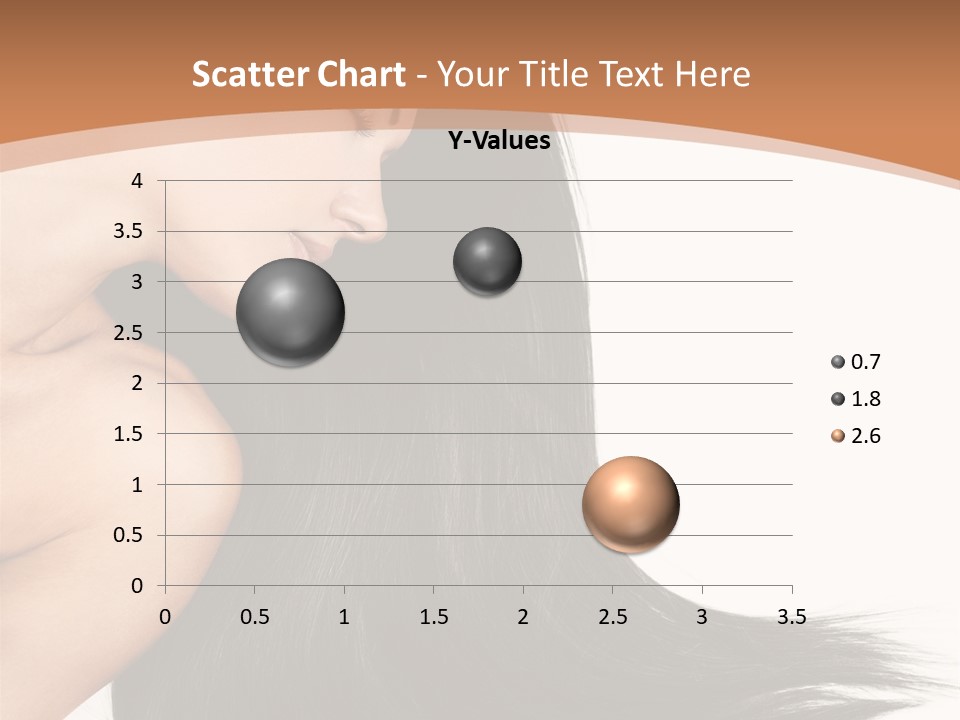 Scatter Chart - Your Title Text Here

Y-Values

4
3.5
3
2.5
2
1.5
1
0.5
0

0 0.5 1 1.5 2 2.5 3 3.5

0.7
1.8
2.6